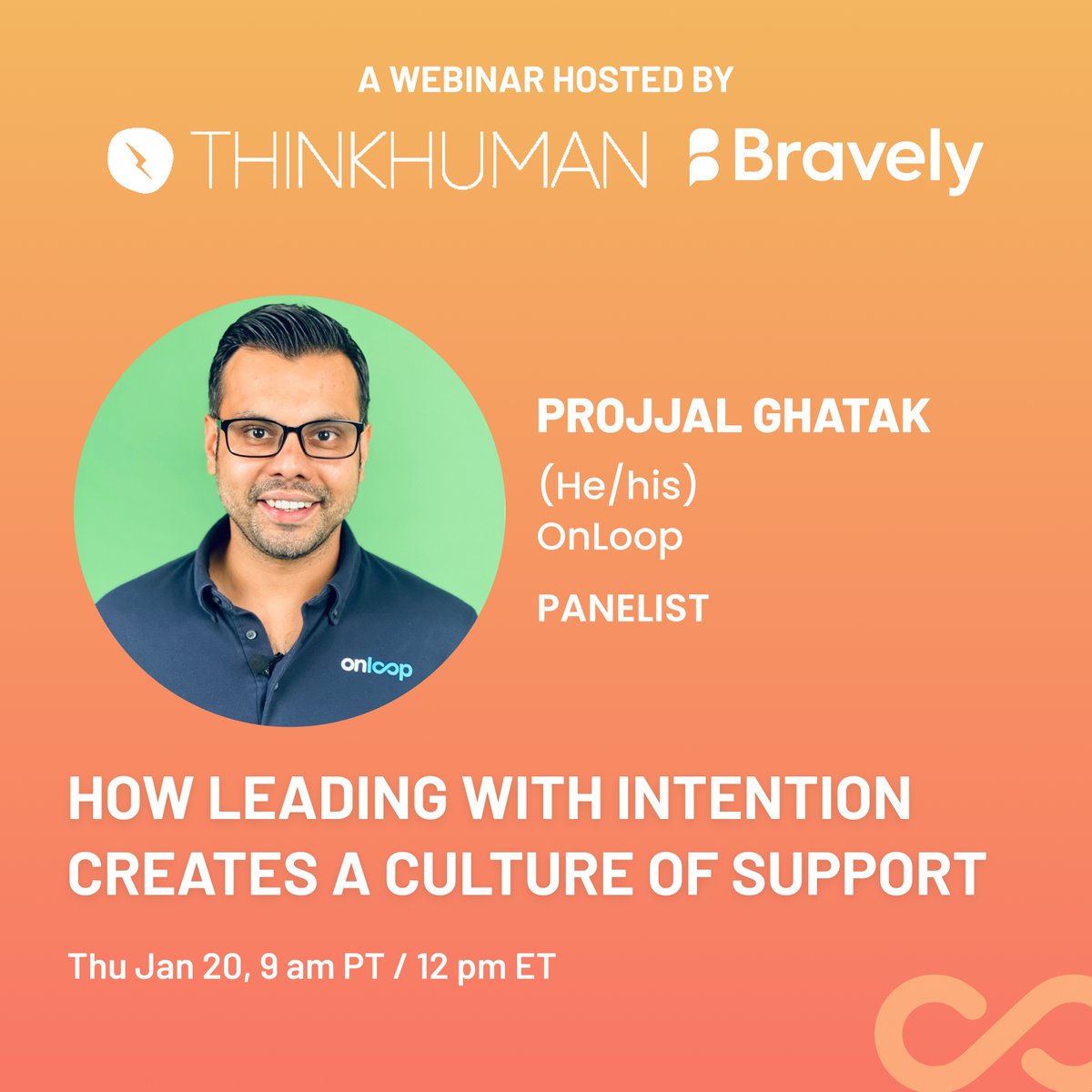 A WEBINAR HOSTED BY

THINKHUMAN Bravely

onloop

PROJJAL GHATAK
(He/his)
OnLoop
PANELIST

HOW LEADING WITH INTENTION CREATES A CULTURE OF SUPPORT

Thu Jan 20, 9 am PT / 12 pm ET